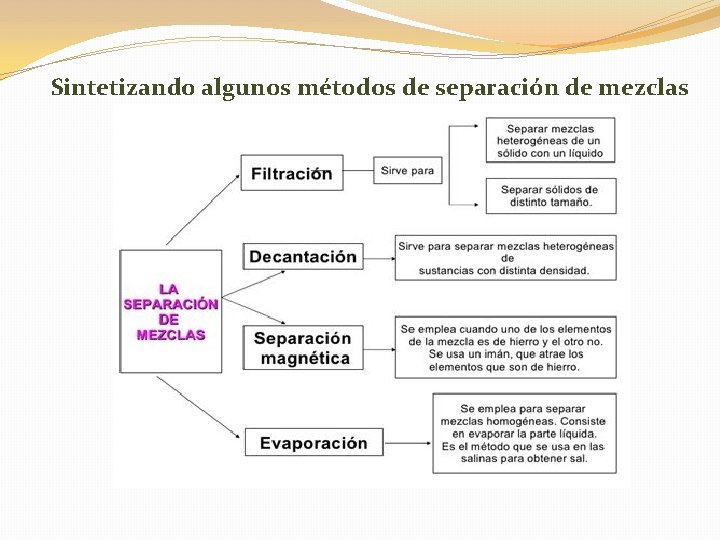 Sintetizando algunos métodos de separación de mezclas

LA SEPARACIÓN DE MEZCLAS

Filtración

Sirve para

Separar mezclas heterogéneas de un sólido con un líquido

Separar sólidos de distinto tamaño.

Decantación

Sirve para separar mezclas heterogéneas de sustancias con distinta densidad.

Separación magnética

Se emplea cuando uno de los elementos de la mezcla es de hierro y el otro no. Se usa un imán, que atrae los elementos que son de hierro.

Evaporación

Se emplea para separar mezclas homogéneas. Consiste en evaporar la parte líquida. Es el método que se usa en las salinas para obtener sal.